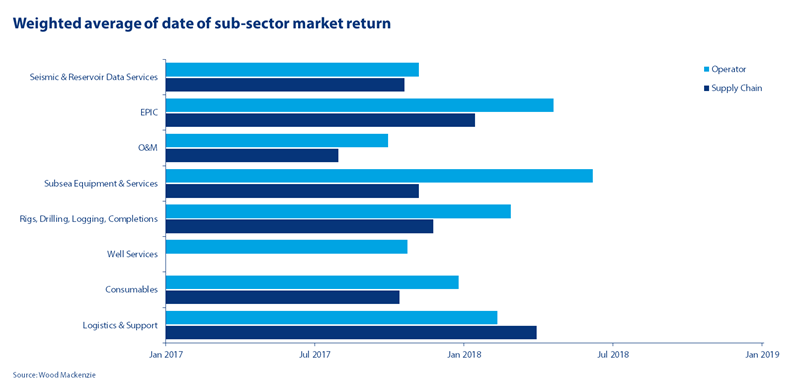 Weighted average of date of sub-sector market return

Operator
Supply Chain

Seismic & Reservoir Data Services
EPIC
O&M
Subsea Equipment & Services
Rigs, Drilling, Logging, Completions
Well Services
Consumables
Logistics & Support

Jan 2017
Jul 2017
Jan 2018
Jul 2018
Jan 2019

Source: Wood Mackenzie